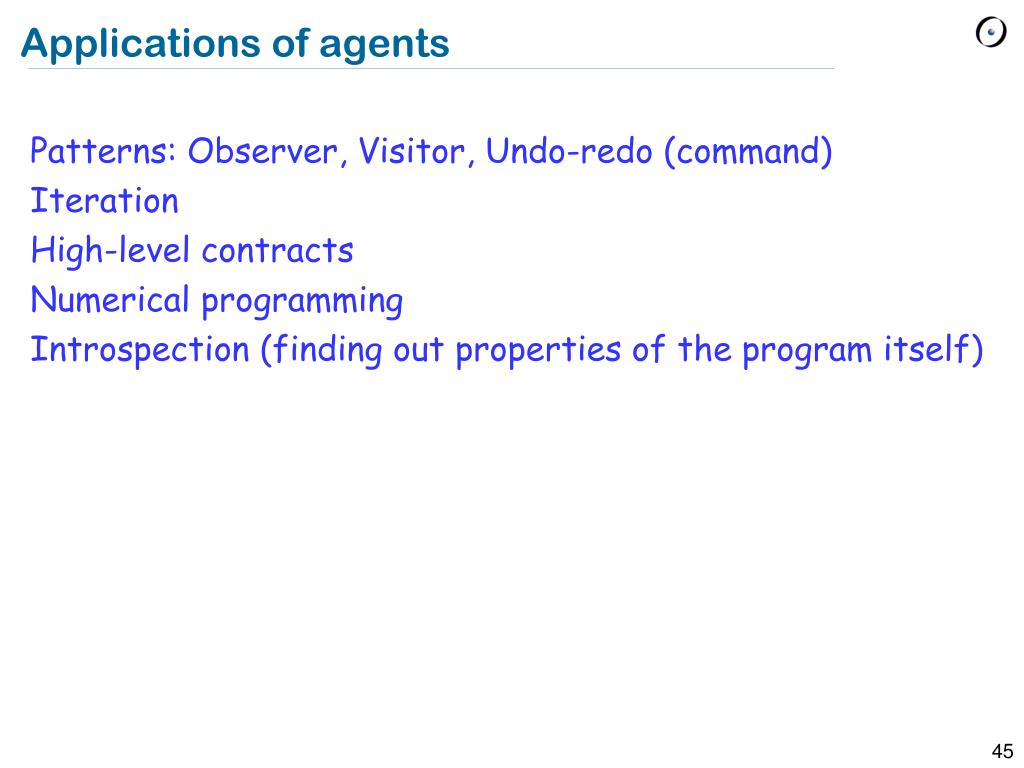 Applications of agents

Patterns: Observer, Visitor, Undo-redo (command)
Iteration
High-level contracts
Numerical programming
Introspection (finding out properties of the program itself)

45